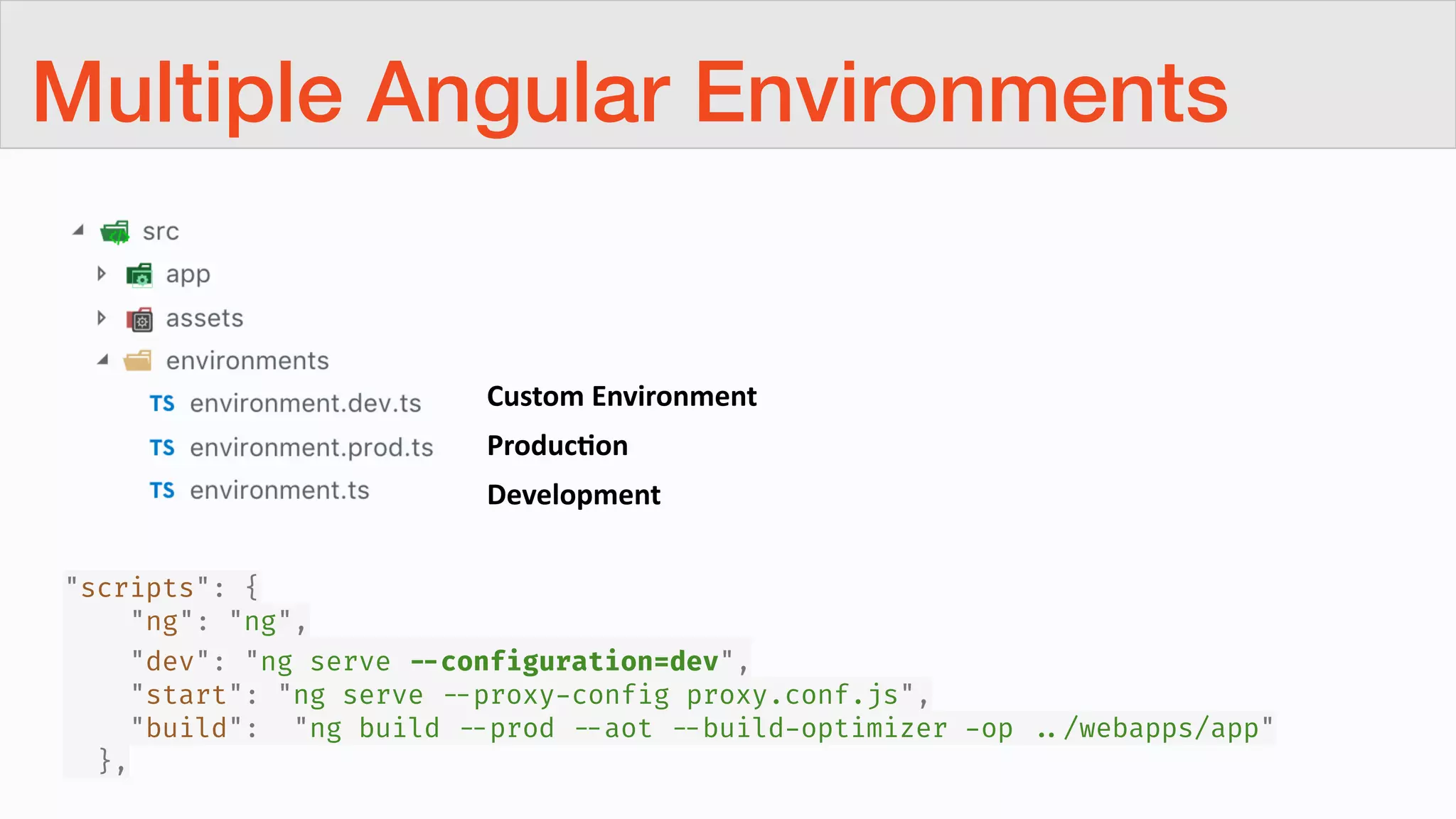 Multiple Angular Environments

src
app
assets
environments
TS environment.dev.ts
TS environment.prod.ts
TS environment.ts

Custom Environment
Production
Development

"scripts": {
    "ng": "ng",
    "dev": "ng serve --configuration=dev",
    "start": "ng serve --proxy-config proxy.conf.js",
    "build":  "ng build --prod --aot --build-optimizer -op ../webapps/app"
  },